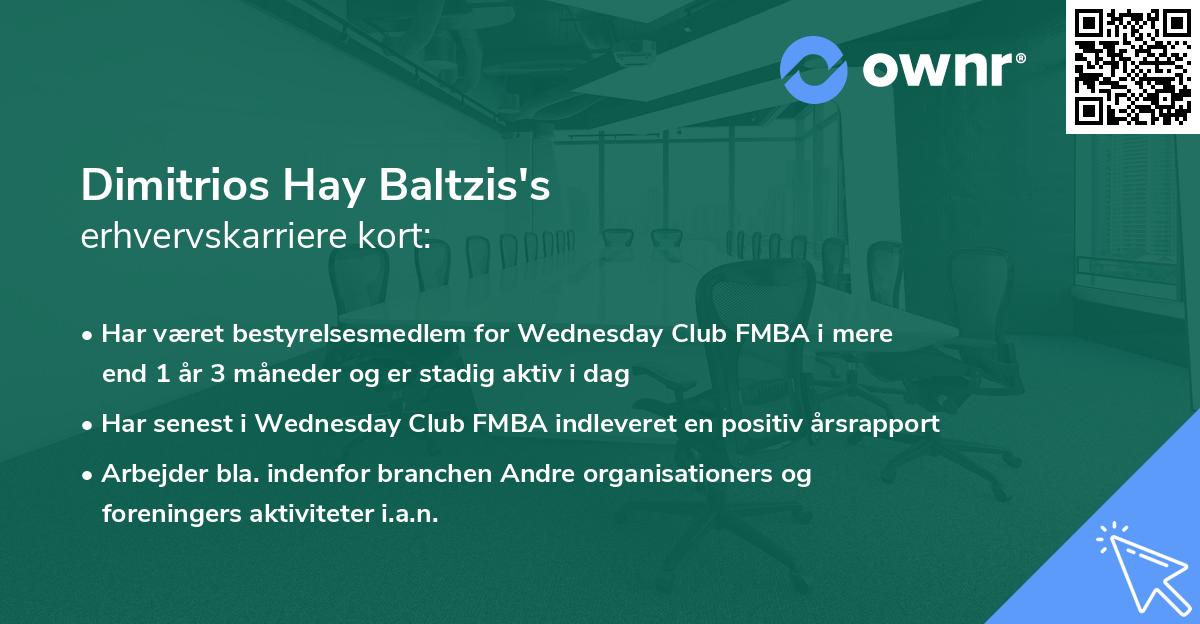 ownr®

Dimitrios Hay Baltzis's
erhvervskarriere kort:

• Har været bestyrelsesmedlem for Wednesday Club FMBA i mere end 1 år 3 måneder og er stadig aktiv i dag

• Har senest i Wednesday Club FMBA indleveret en positiv årsrapport

• Arbejder bla. indenfor branchen Andre organisationers og foreningers aktiviteter i.a.n.